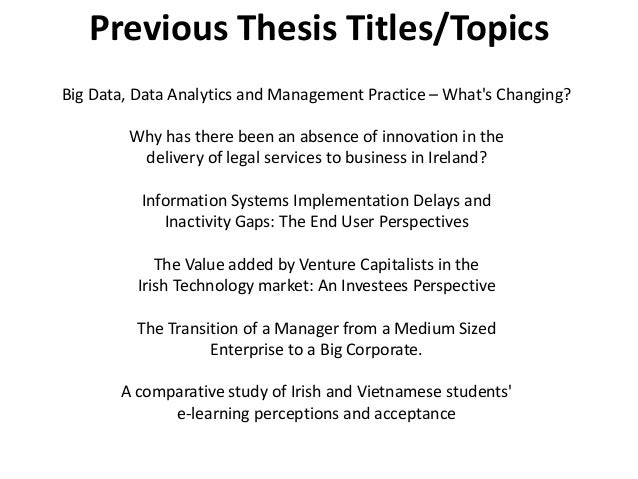 Previous Thesis Titles/Topics

Big Data, Data Analytics and Management Practice – What's Changing?

Why has there been an absence of innovation in the delivery of legal services to business in Ireland?

Information Systems Implementation Delays and Inactivity Gaps: The End User Perspectives

The Value added by Venture Capitalists in the Irish Technology market: An Investees Perspective

The Transition of a Manager from a Medium Sized Enterprise to a Big Corporate.

A comparative study of Irish and Vietnamese students' e-learning perceptions and acceptance